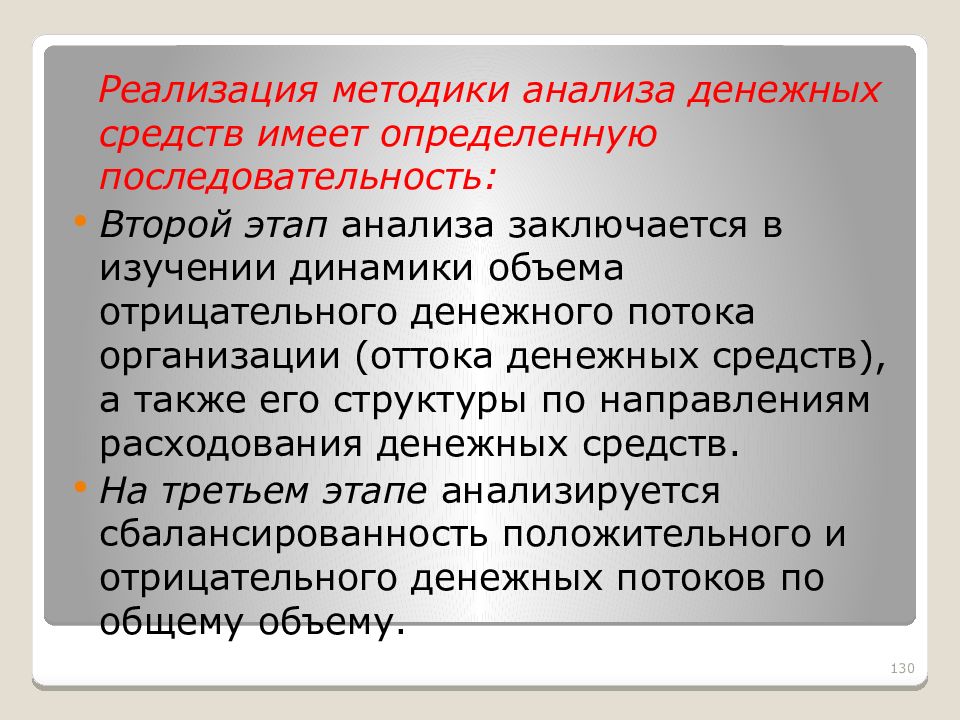 Реализация методики анализа денежных средств имеет определенную последовательность:

• Второй этап анализа заключается в изучении динамики объема отрицательного денежного потока организации (оттока денежных средств), а также его структуры по направлениям расходования денежных средств.

• На третьем этапе анализируется сбалансированность положительного и отрицательного денежных потоков по общему объему.

130